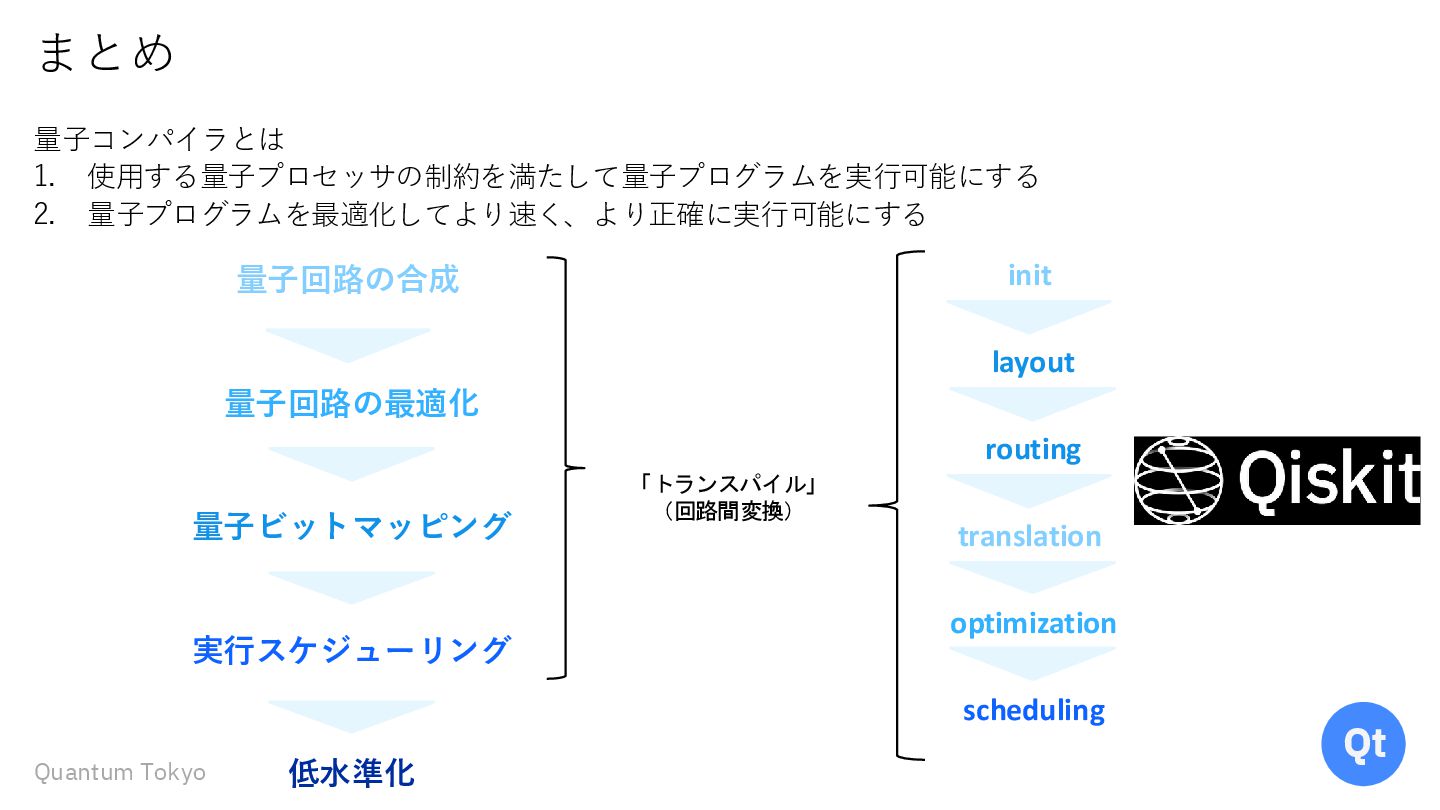 まとめ

量子コンパイラとは
1. 使用する量子プロセッサの制約を満たして量子プログラムを実行可能にする
2. 量子プログラムを最適化してより速く、より正確に実行可能にする

量子回路の合成

量子回路の最適化

量子ビットマッピング

実行スケジューリング

低水準化

「トランスパイル」
（回路間変換）

init

layout

routing

translation

optimization

scheduling

Qiskit

Quantum Tokyo

Qt